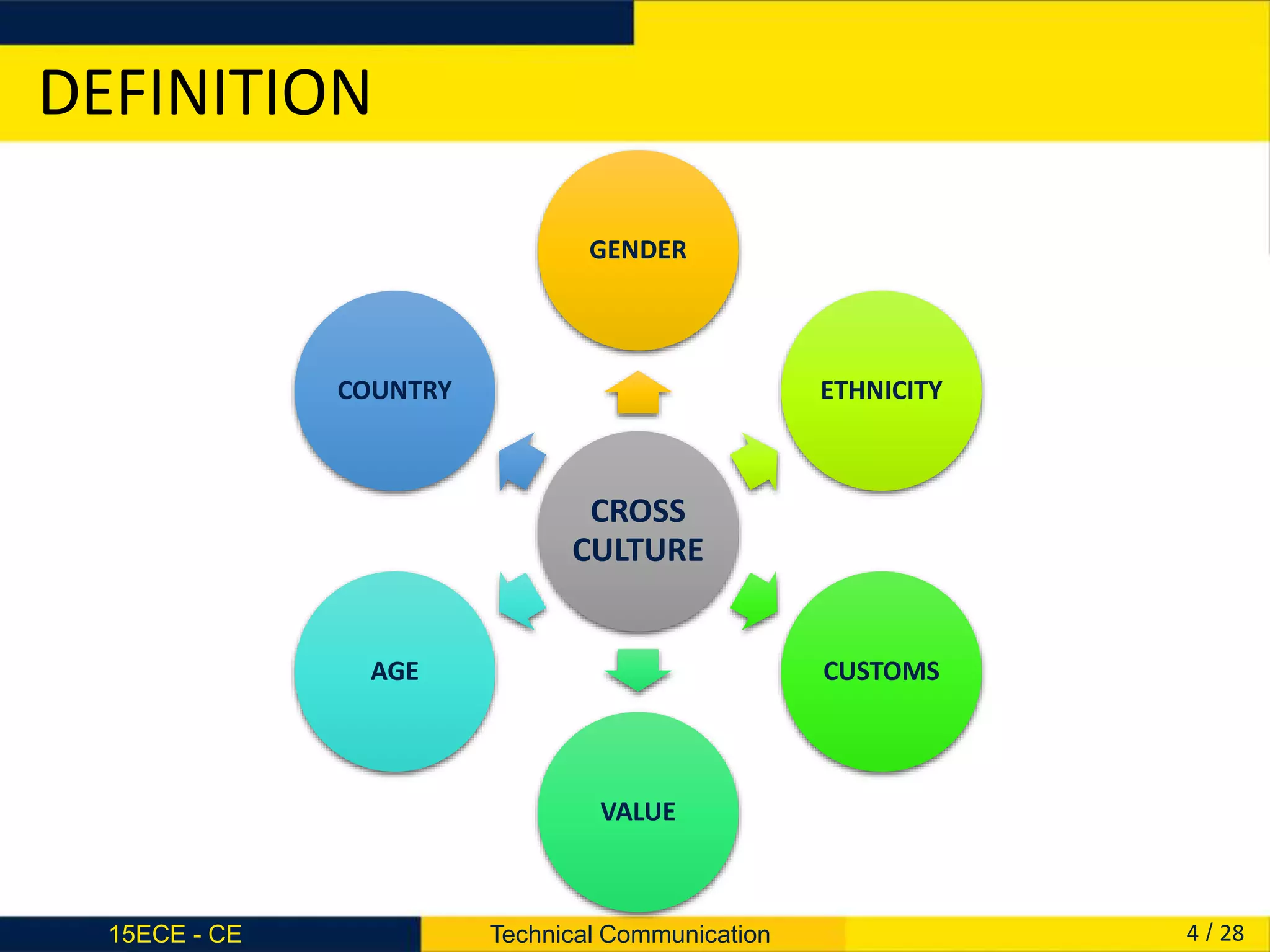 DEFINITION

GENDER

COUNTRY

ETHNICITY

CROSS CULTURE

AGE

CUSTOMS

VALUE

15ECE - CE

Technical Communication

4 / 28